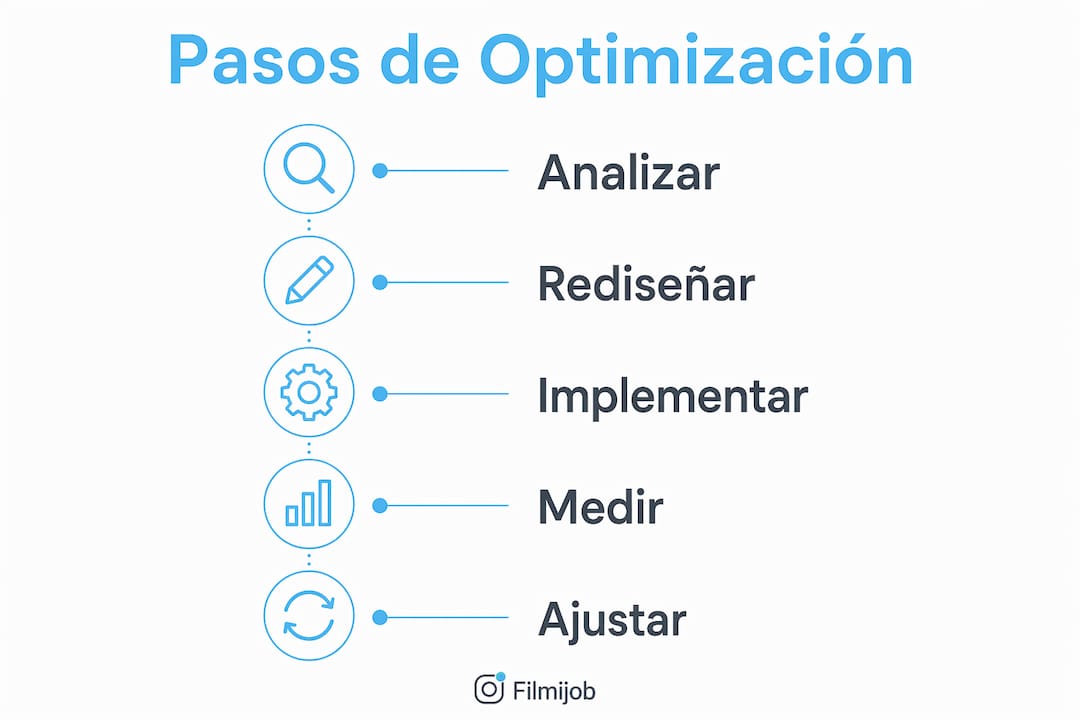 Pasos de Optimización

Analizar

Rediseñar

Implementar

Medir

Ajustar

Filmijob